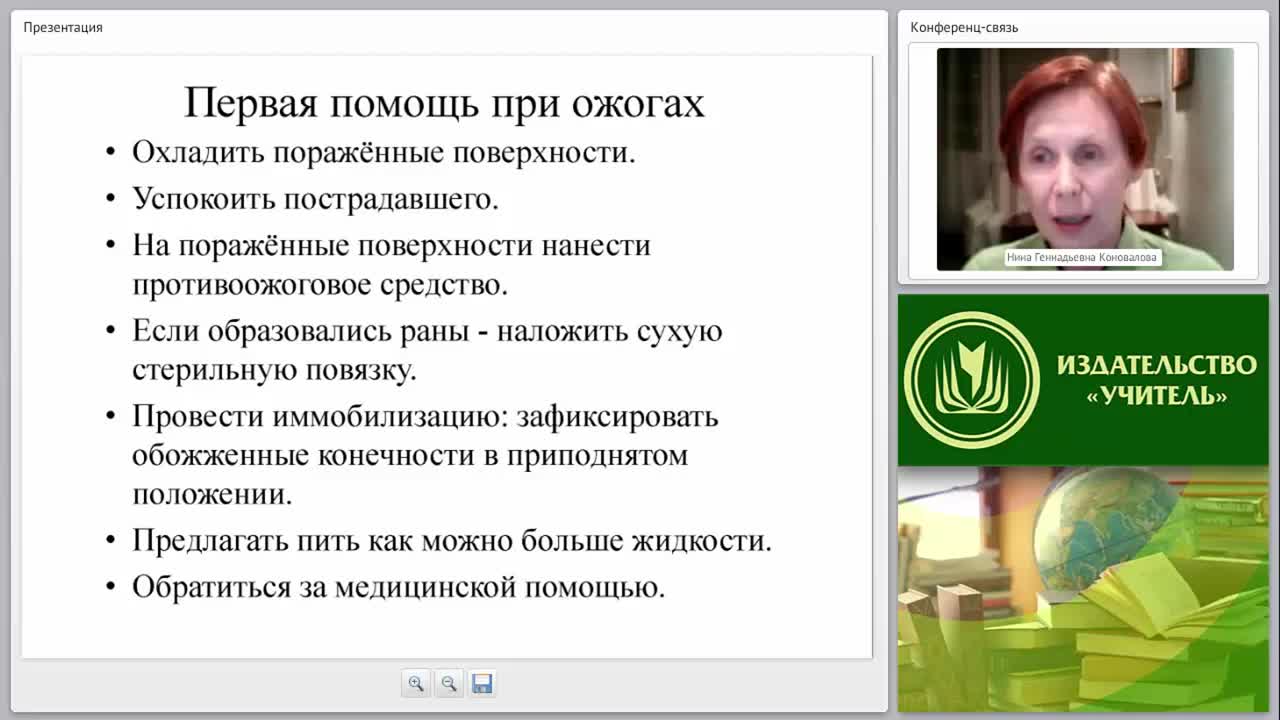 Презентация

Первая помощь при ожогах

• Охладить поражённые поверхности.
• Успокоить пострадавшего.
• На поражённые поверхности нанести противоожоговое средство.
• Если образовались раны - наложить сухую стерильную повязку.
• Провести иммобилизацию: зафиксировать обожженные конечности в приподнятом положении.
• Предлагать пить как можно больше жидкости.
• Обратиться за медицинской помощью.

Конференц-связь

Нина Геннадьевна Коновалова

ИЗДАТЕЛЬСТВО «УЧИТЕЛЬ»